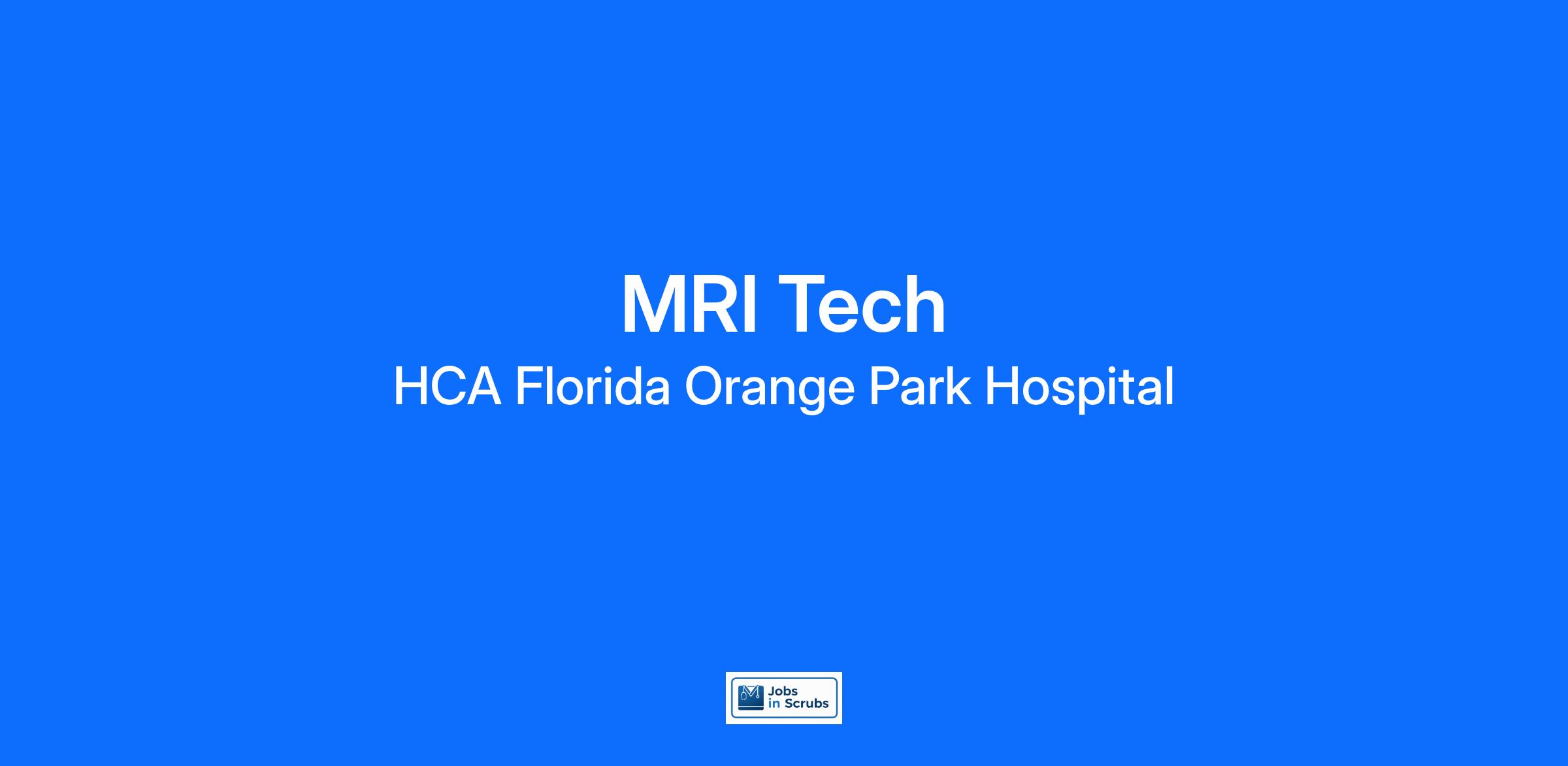 MRI Tech
HCA Florida Orange Park Hospital

Jobs in Scrubs